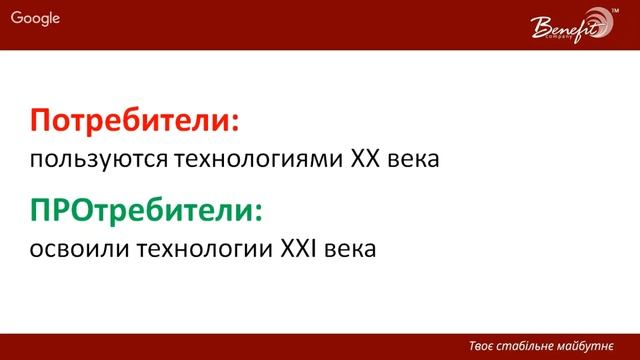 Google

Benefit company ™

Потребители:
пользуются технологиями XX века

ПРОтребители:
освоили технологии XXI века

Твоє стабільне майбутнє